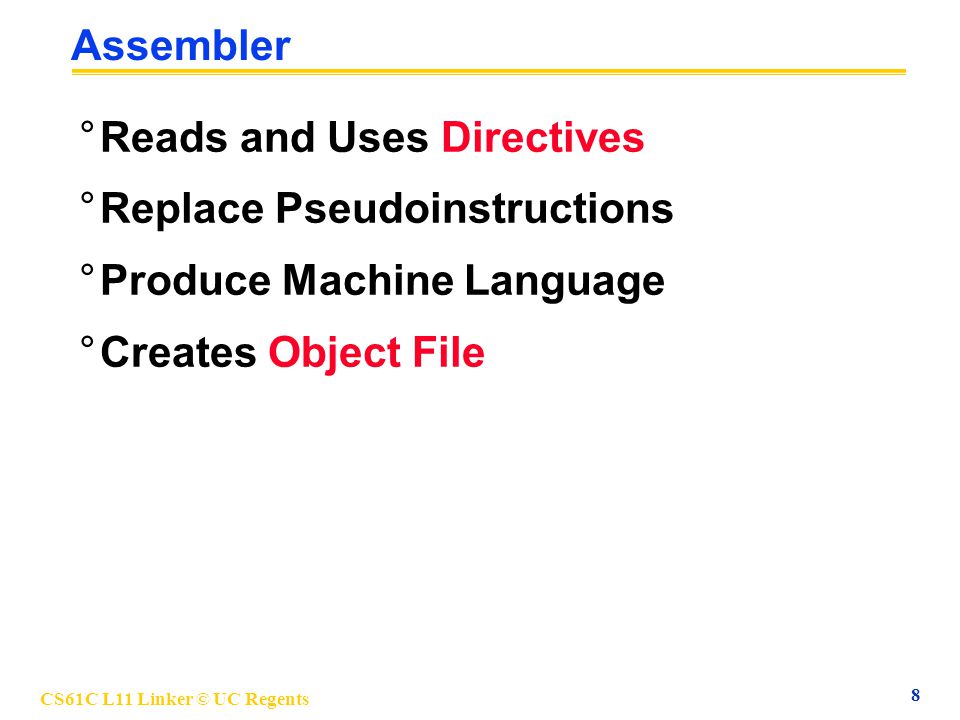 Assembler

° Reads and Uses Directives

° Replace Pseudoinstructions

° Produce Machine Language

° Creates Object File

CS61C L11 Linker © UC Regents

8